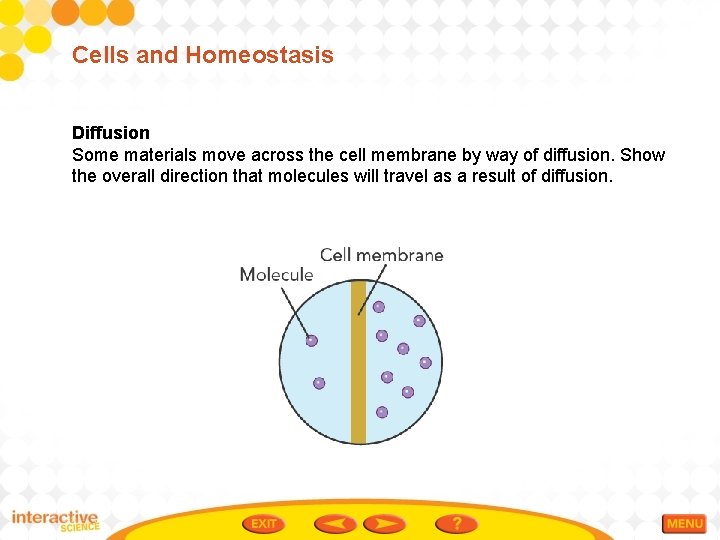 Cells and Homeostasis

Diffusion
Some materials move across the cell membrane by way of diffusion. Show the overall direction that molecules will travel as a result of diffusion.

Cell membrane
Molecule

interactive SCIENCE

EXIT

?

MENU